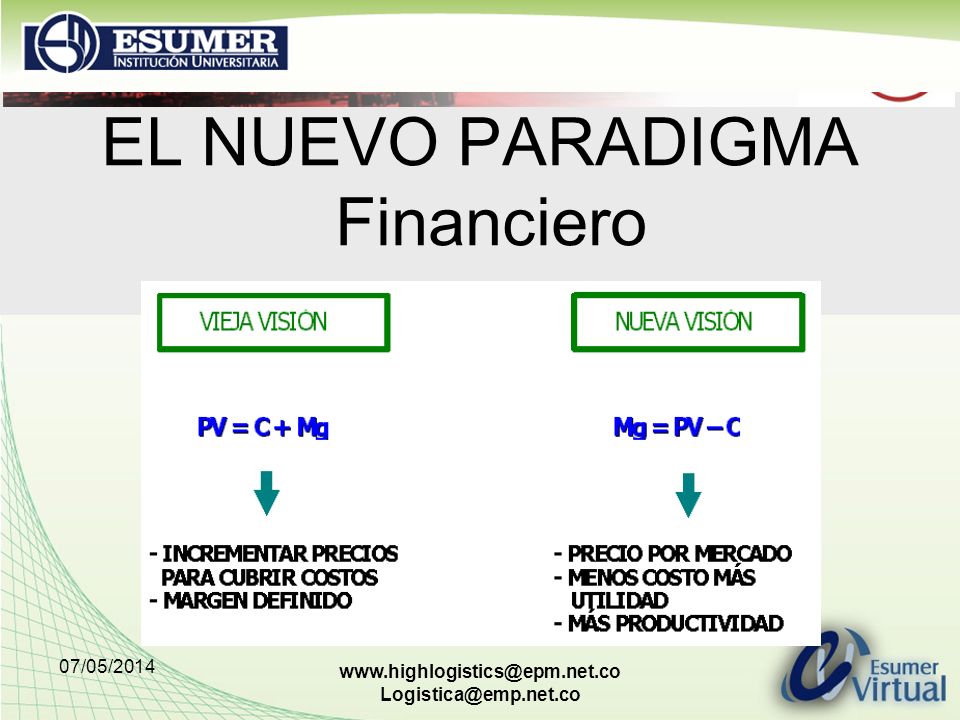 ESUMER
INSTITUCIÓN UNIVERSITARIA

EL NUEVO PARADIGMA
Financiero

VIEJA VISIÓN

$PV = C + Mg$

- INCREMENTAR PRECIOS PARA CUBRIR COSTOS
- MARGEN DEFINIDO

NUEVA VISIÓN

$Mg = PV - C$

- PRECIO POR MERCADO
- MENOS COSTO MÁS UTILIDAD
- MÁS PRODUCTIVIDAD

07/05/2014

www.highlogistics@epm.net.co
Logistica@emp.net.co

Esumer Virtual